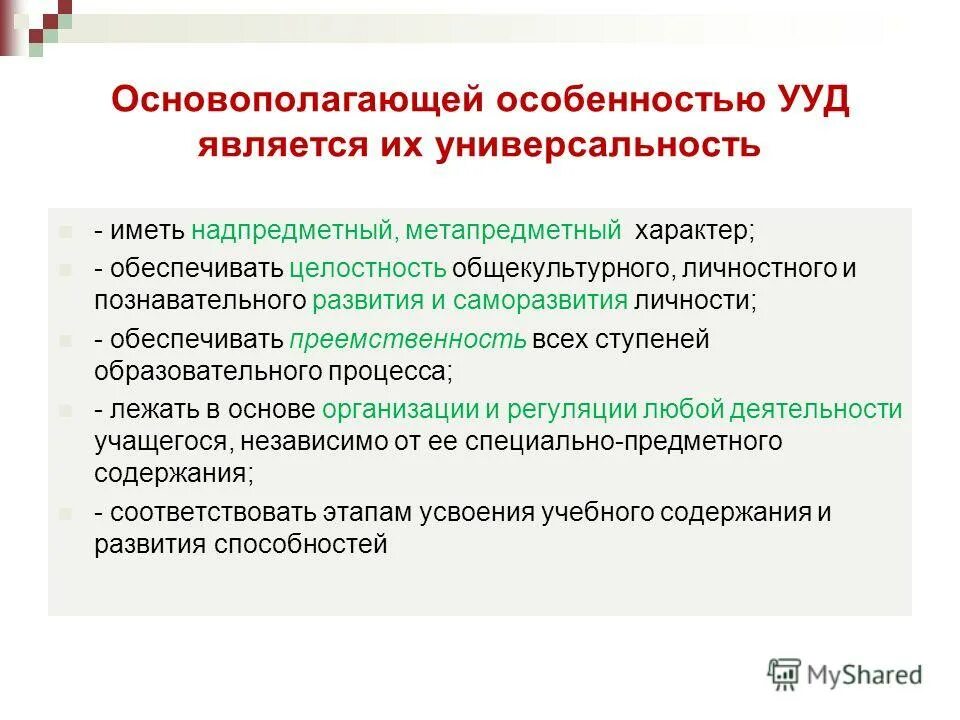 Основополагающей особенностью УУД является их универсальность

- иметь надпредметный, метапредметный характер;

- обеспечивать целостность общекультурного, личностного и познавательного развития и саморазвития личности;

- обеспечивать преемственность всех ступеней образовательного процесса;

- лежать в основе организации и регуляции любой деятельности учащегося, независимо от ее специально-предметного содержания;

- соответствовать этапам усвоения учебного содержания и развития способностей

MyShared